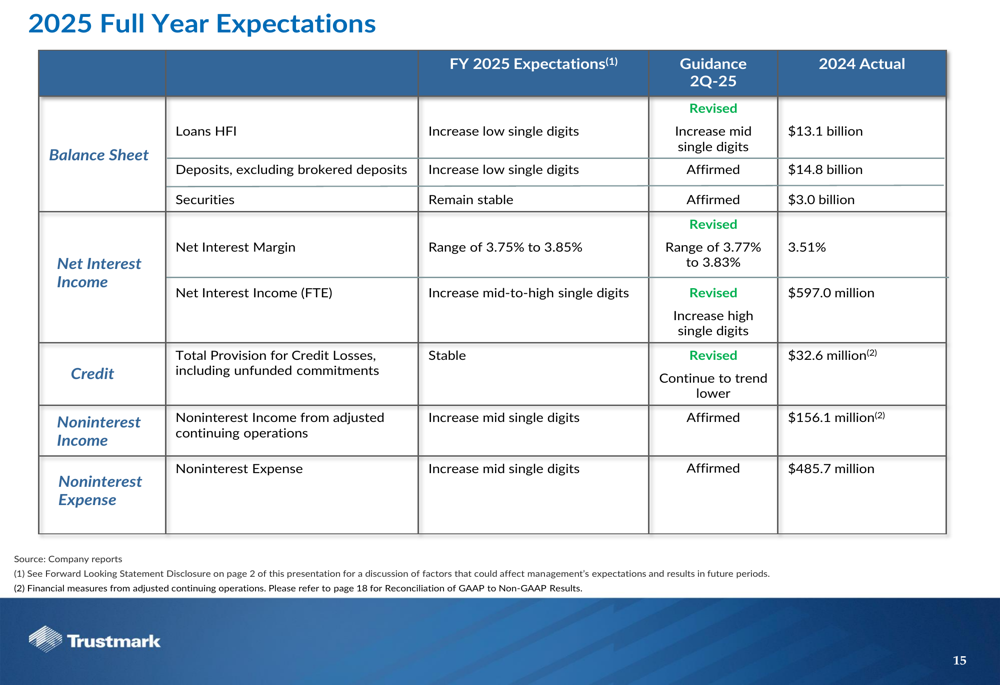 2025 Full Year Expectations

| | | FY 2025 Expectations$^{(1)}$ | Guidance 2Q-25 | 2024 Actual |
|---|---|---|---|---|
| Balance Sheet | Loans HFI | Increase low single digits | Revised Increase mid single digits | \$13.1 billion |
| | Deposits, excluding brokered deposits | Increase low single digits | Affirmed | \$14.8 billion |
| | Securities | Remain stable | Affirmed | \$3.0 billion |
| Net Interest Income | Net Interest Margin | Range of 3.75% to 3.85% | Revised Range of 3.77% to 3.83% | 3.51% |
| | Net Interest Income (FTE) | Increase mid-to-high single digits | Revised Increase high single digits | \$597.0 million |
| Credit | Total Provision for Credit Losses, including unfunded commitments | Stable | Revised Continue to trend lower | \$32.6 million$^{(2)}$ |
| Noninterest Income | Noninterest Income from adjusted continuing operations | Increase mid single digits | Affirmed | \$156.1 million$^{(2)}$ |
| Noninterest Expense | Noninterest Expense | Increase mid single digits | Affirmed | \$485.7 million |

Source: Company reports
(1) See Forward Looking Statement Disclosure on page 2 of this presentation for a discussion of factors that could affect management's expectations and results in future periods.
(2) Financial measures from adjusted continuing operations. Please refer to page 18 for Reconciliation of GAAP to Non-GAAP Results.

Trustmark

15